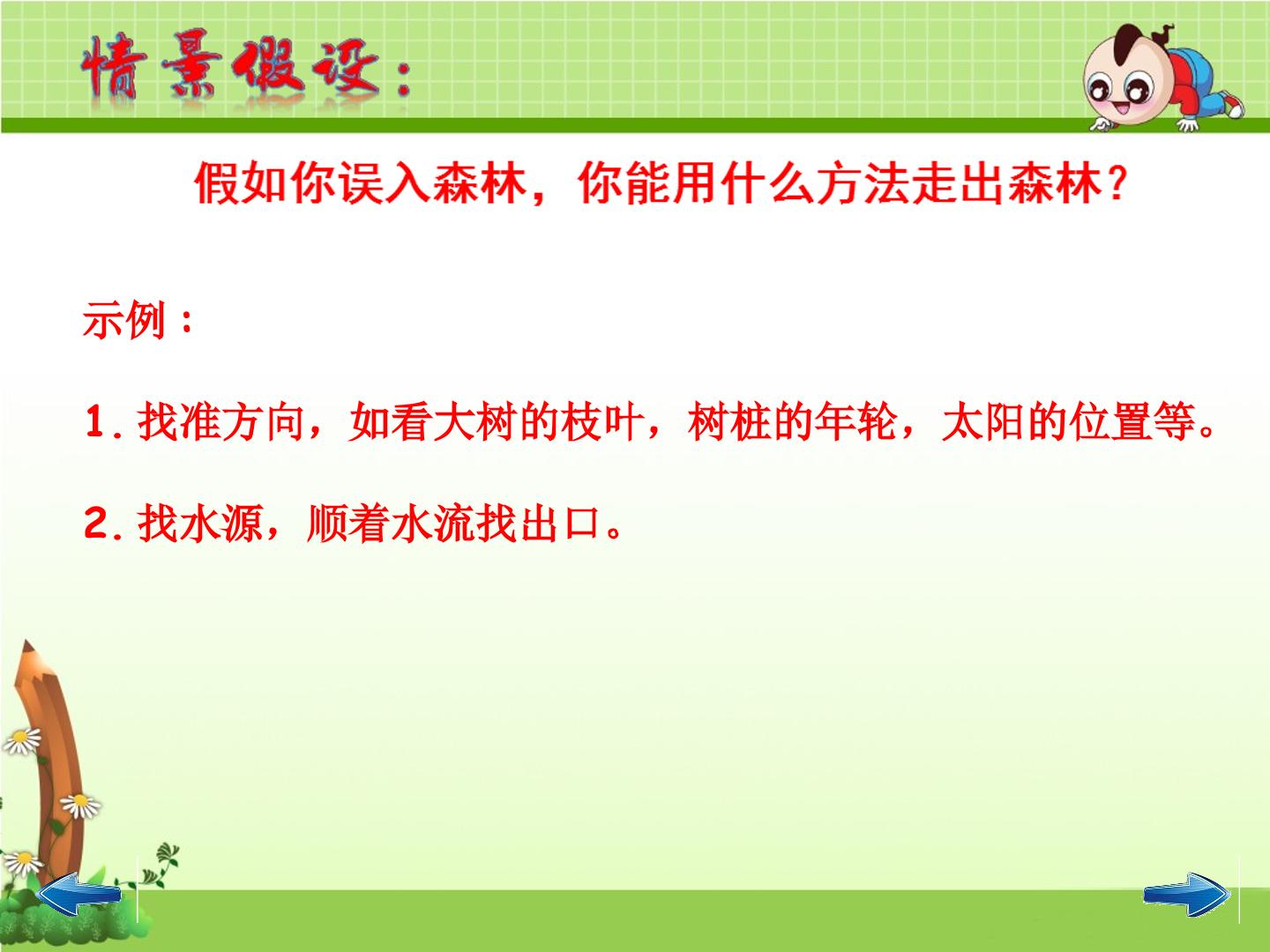 情景假设：

假如你误入森林，你能用什么方法走出森林？

示例：

1. 找准方向，如看大树的枝叶，树桩的年轮，太阳的位置等。

2. 找水源，顺着水流找出口。